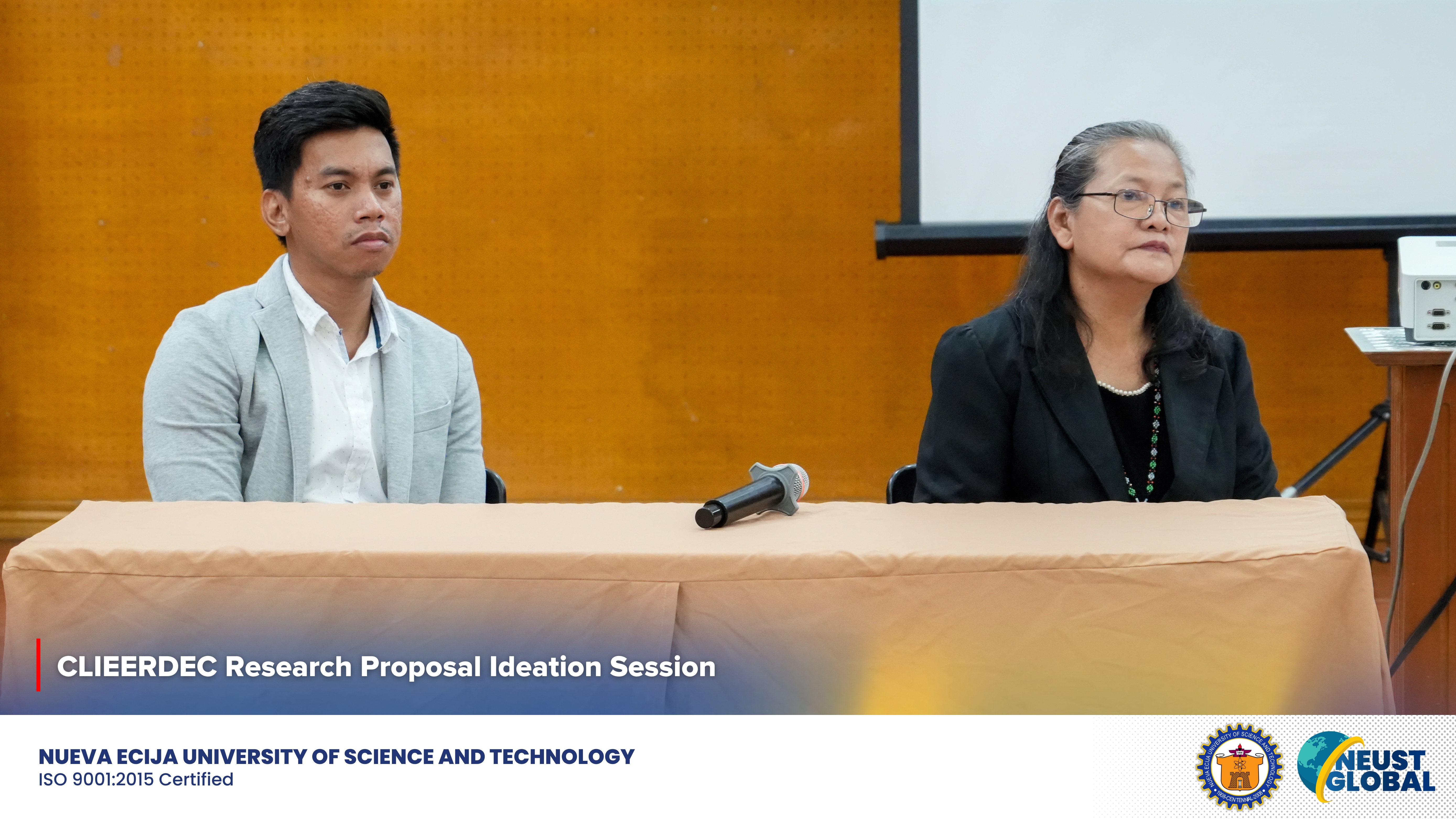 CLIEERDEC Research Proposal Ideation Session

NUEVA ECIJA UNIVERSITY OF SCIENCE AND TECHNOLOGY
ISO 9001:2015 Certified

NUEVA ECIJA UNIVERSITY OF SCIENCE AND TECHNOLOGY
1908-CENTENNIAL-2008

NEUST GLOBAL